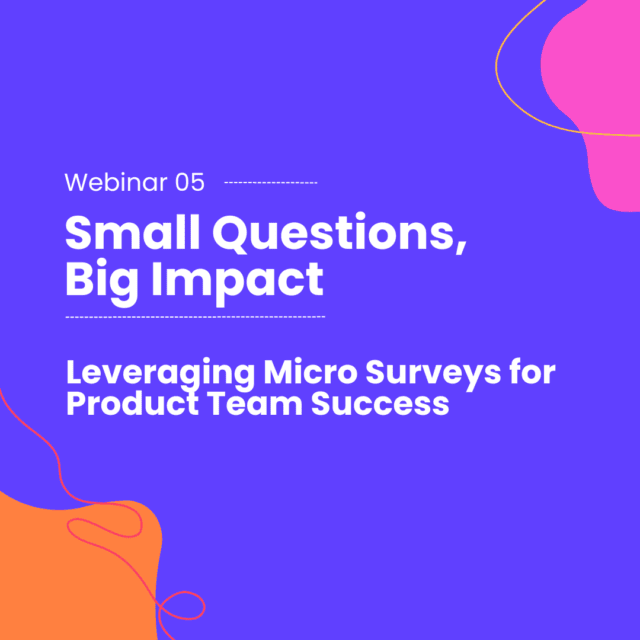 Webinar 05

Small Questions, Big Impact

Leveraging Micro Surveys for Product Team Success